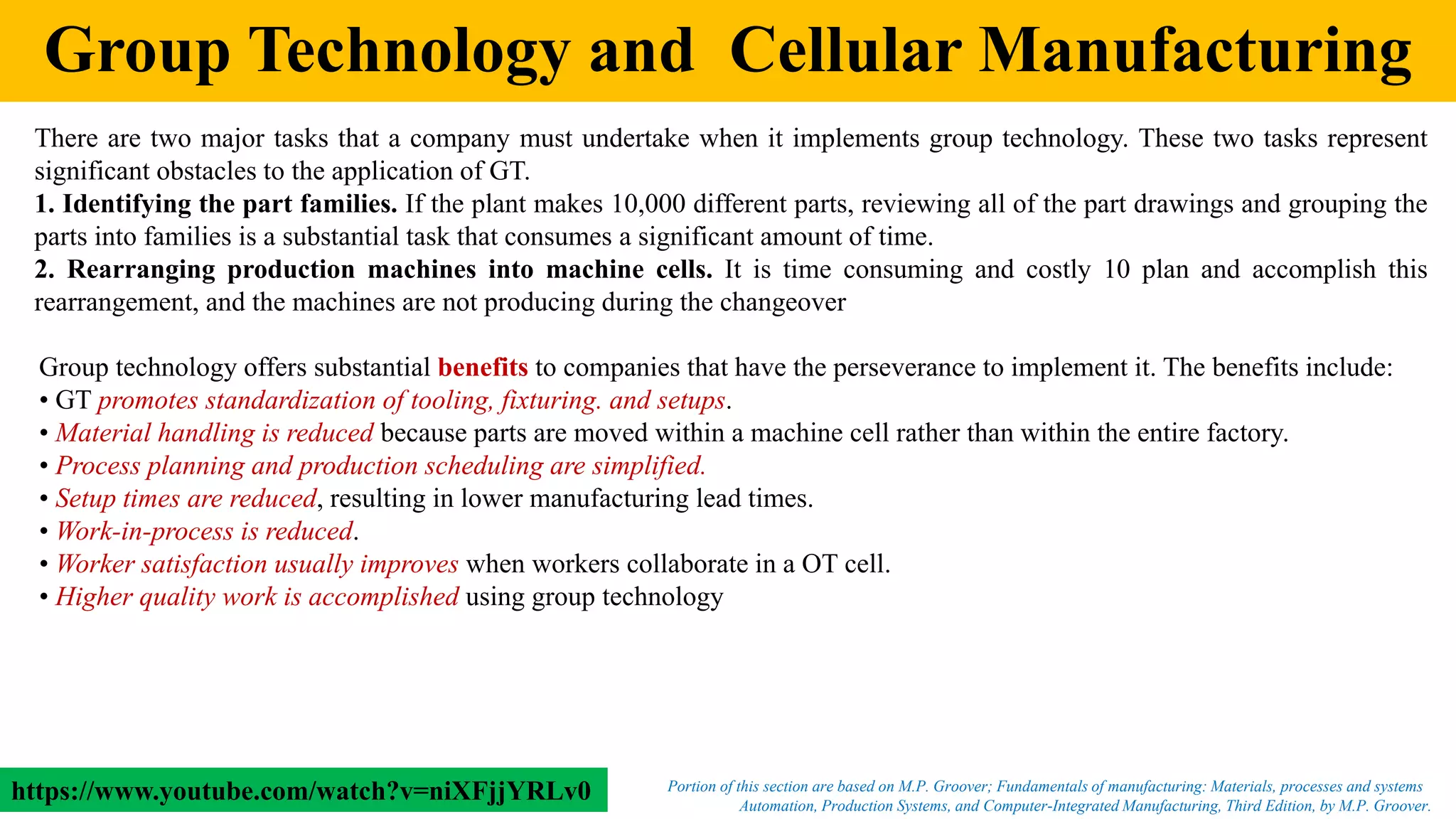 Group Technology and Cellular Manufacturing

There are two major tasks that a company must undertake when it implements group technology. These two tasks represent significant obstacles to the application of GT.
1. Identifying the part families. If the plant makes 10,000 different parts, reviewing all of the part drawings and grouping the parts into families is a substantial task that consumes a significant amount of time.
2. Rearranging production machines into machine cells. It is time consuming and costly 10 plan and accomplish this rearrangement, and the machines are not producing during the changeover

Group technology offers substantial benefits to companies that have the perseverance to implement it. The benefits include:
• GT promotes standardization of tooling, fixturing. and setups.
• Material handling is reduced because parts are moved within a machine cell rather than within the entire factory.
• Process planning and production scheduling are simplified.
• Setup times are reduced, resulting in lower manufacturing lead times.
• Work-in-process is reduced.
• Worker satisfaction usually improves when workers collaborate in a OT cell.
• Higher quality work is accomplished using group technology

https://www.youtube.com/watch?v=niXFjjYRLv0

Portion of this section are based on M.P. Groover; Fundamentals of manufacturing: Materials, processes and systems Automation, Production Systems, and Computer-Integrated Manufacturing, Third Edition, by M.P. Groover.